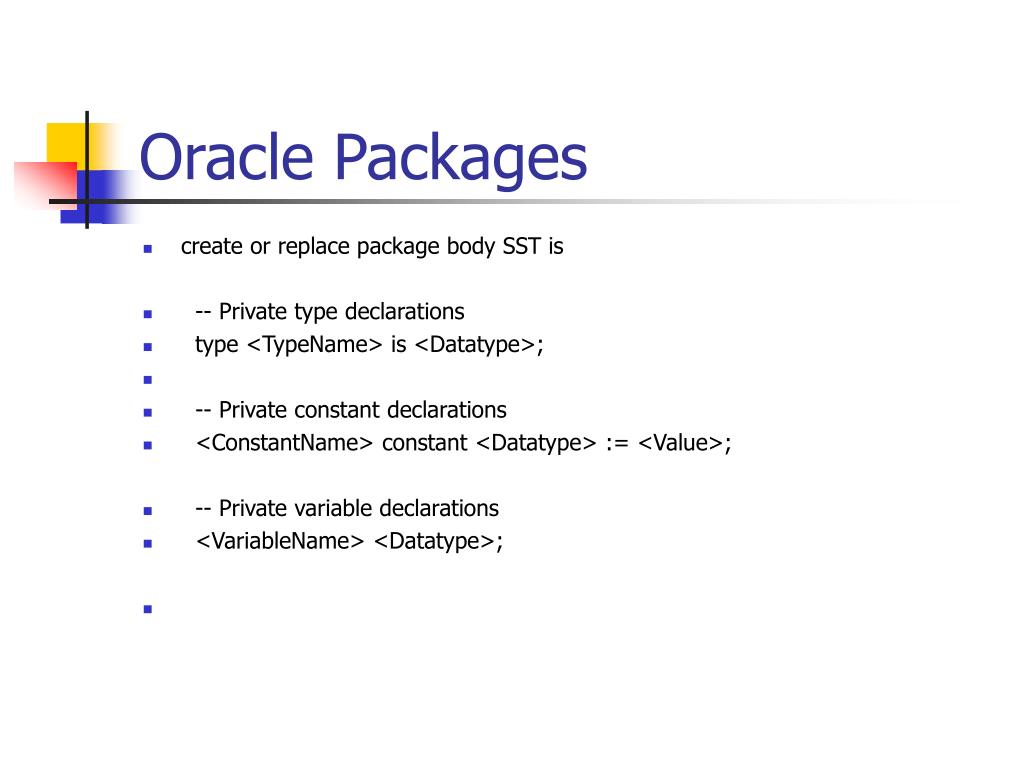 Oracle Packages

create or replace package body SST is

-- Private type declarations

type <TypeName> is <Datatype>;

-- Private constant declarations

<ConstantName> constant <Datatype> := <Value>;

-- Private variable declarations

<VariableName> <Datatype>;